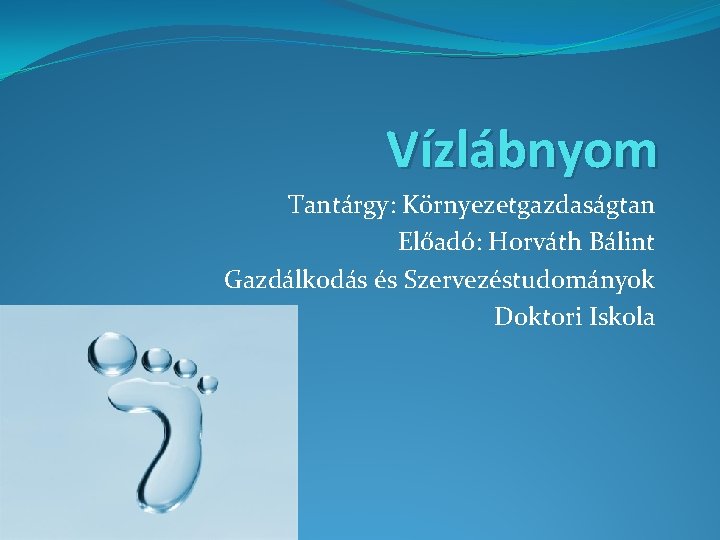 Vízlábnyom

Tantárgy: Környezetgazdaságtan
Előadó: Horváth Bálint
Gazdálkodás és Szervezéstudományok Doktori Iskola